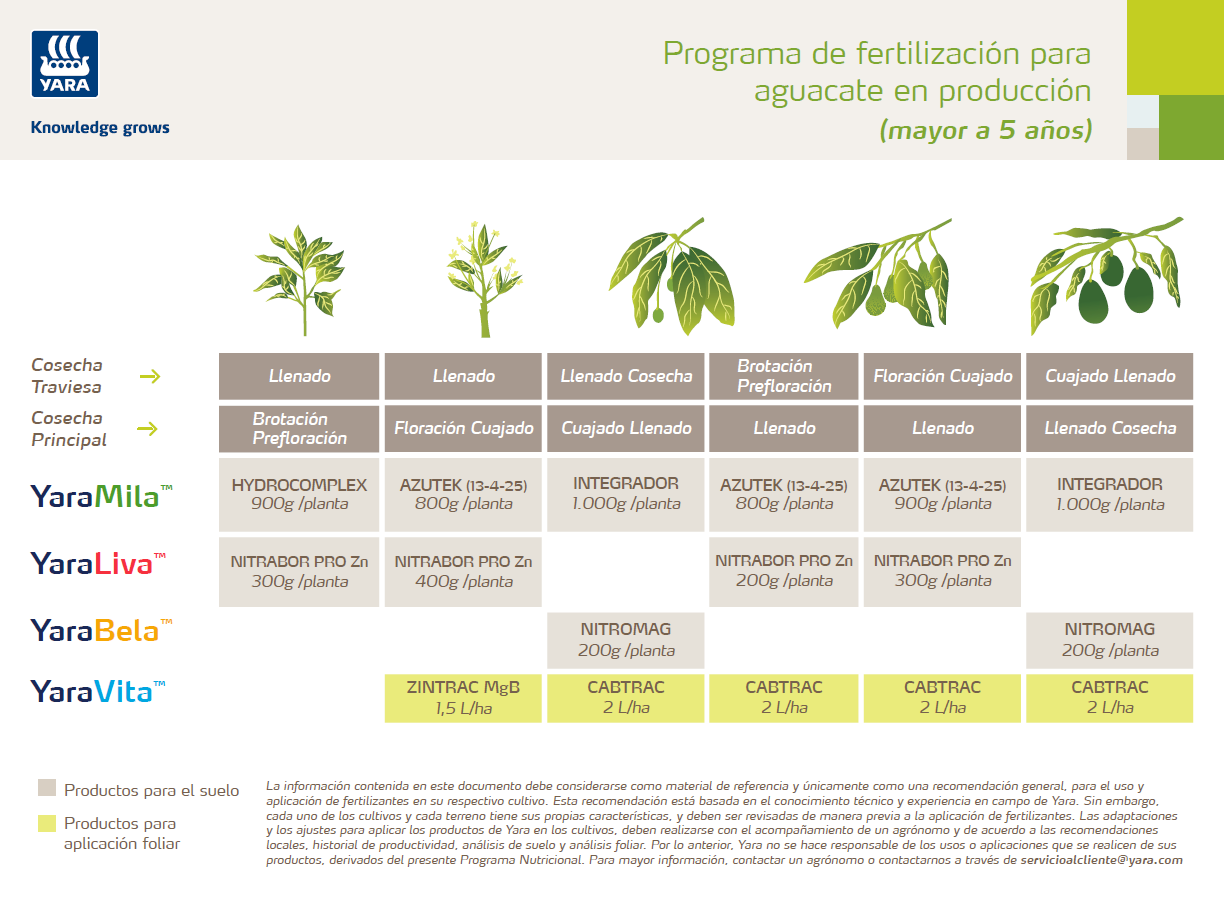 YARA
Knowledge grows

Programa de fertilización para aguacate en producción
(mayor a 5 años)

| | | | | | | |
|---|---|---|---|---|---|---|
| Cosecha Traviesa → | Llenado | Llenado | Llenado Cosecha | Brotación Prefloración | Floración Cuajado | Cuajado Llenado |
| Cosecha Principal → | Brotación Prefloración | Floración Cuajado | Cuajado Llenado | Llenado | Llenado | Llenado Cosecha |
| YaraMila™ | HYDROCOMPLEX 900g /planta | AZUTEK (13-4-25) 800g /planta | INTEGRADOR 1.000g /planta | AZUTEK (13-4-25) 800g /planta | AZUTEK (13-4-25) 900g /planta | INTEGRADOR 1.000g /planta |
| YaraLiva™ | NITRABOR PRO Zn 300g /planta | NITRABOR PRO Zn 400g /planta | | NITRABOR PRO Zn 200g /planta | NITRABOR PRO Zn 300g /planta | |
| YaraBela™ | | | NITROMAG 200g /planta | | | NITROMAG 200g /planta |
| YaraVita™ | | ZINTRAC MgB 1,5 L/ha | CABTRAC 2 L/ha | CABTRAC 2 L/ha | CABTRAC 2 L/ha | CABTRAC 2 L/ha |

Productos para el suelo
Productos para aplicación foliar

La información contenida en este documento debe considerarse como material de referencia y únicamente como una recomendación general, para el uso y aplicación de fertilizantes en su respectivo cultivo. Esta recomendación está basada en el conocimiento técnico y experiencia en campo de Yara. Sin embargo, cada uno de los cultivos y cada terreno tiene sus propias características, y deben ser revisadas de manera previa a la aplicación de fertilizantes. Las adaptaciones y los ajustes para aplicar los productos de Yara en los cultivos, deben realizarse con el acompañamiento de un agrónomo y de acuerdo a las recomendaciones locales, historial de productividad, análisis de suelo y análisis foliar. Por lo anterior, Yara no se hace responsable de los usos o aplicaciones que se realicen de sus productos, derivados del presente Programa Nutricional. Para mayor información, contactar un agrónomo o contactarnos a través de servicioalcliente@yara.com